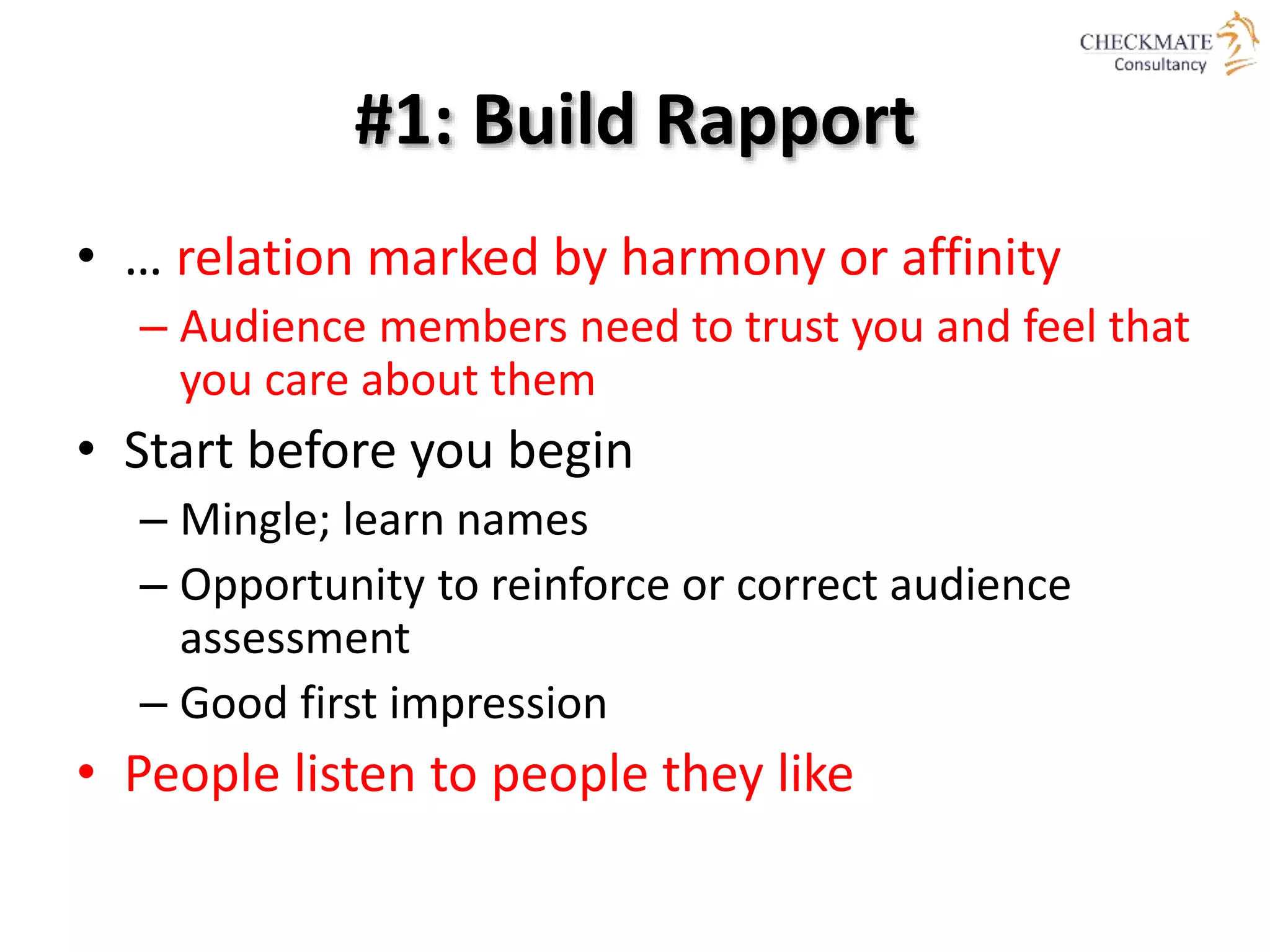 CHECKMATE
Consultancy

#1: Build Rapport

• … relation marked by harmony or affinity
– Audience members need to trust you and feel that you care about them
• Start before you begin
– Mingle; learn names
– Opportunity to reinforce or correct audience assessment
– Good first impression
• People listen to people they like